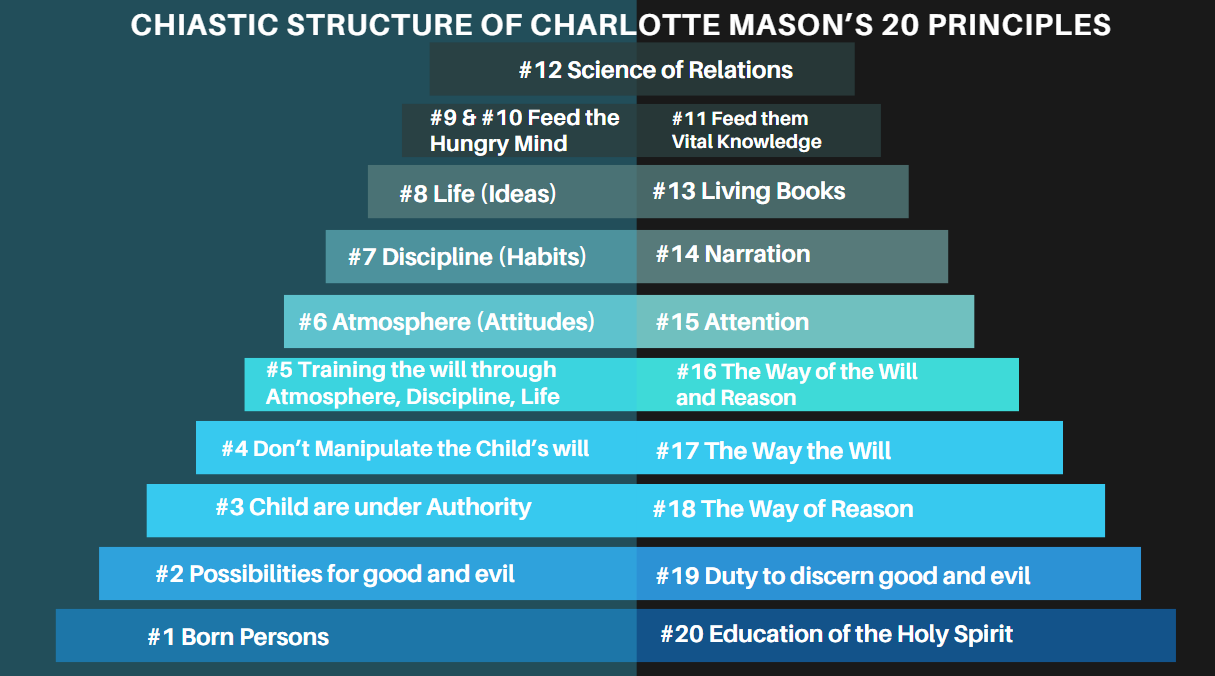 CHIASTIC STRUCTURE OF CHARLOTTE MASON'S 20 PRINCIPLES

#12 Science of Relations

#9 & #10 Feed the Hungry Mind

#11 Feed them Vital Knowledge

#8 Life (Ideas)

#13 Living Books

#7 Discipline (Habits)

#14 Narration

#6 Atmosphere (Attitudes)

#15 Attention

#5 Training the will through Atmosphere, Discipline, Life

#16 The Way of the Will and Reason

#4 Don't Manipulate the Child's will

#17 The Way the Will

#3 Child are under Authority

#18 The Way of Reason

#2 Possibilities for good and evil

#19 Duty to discern good and evil

#1 Born Persons

#20 Education of the Holy Spirit